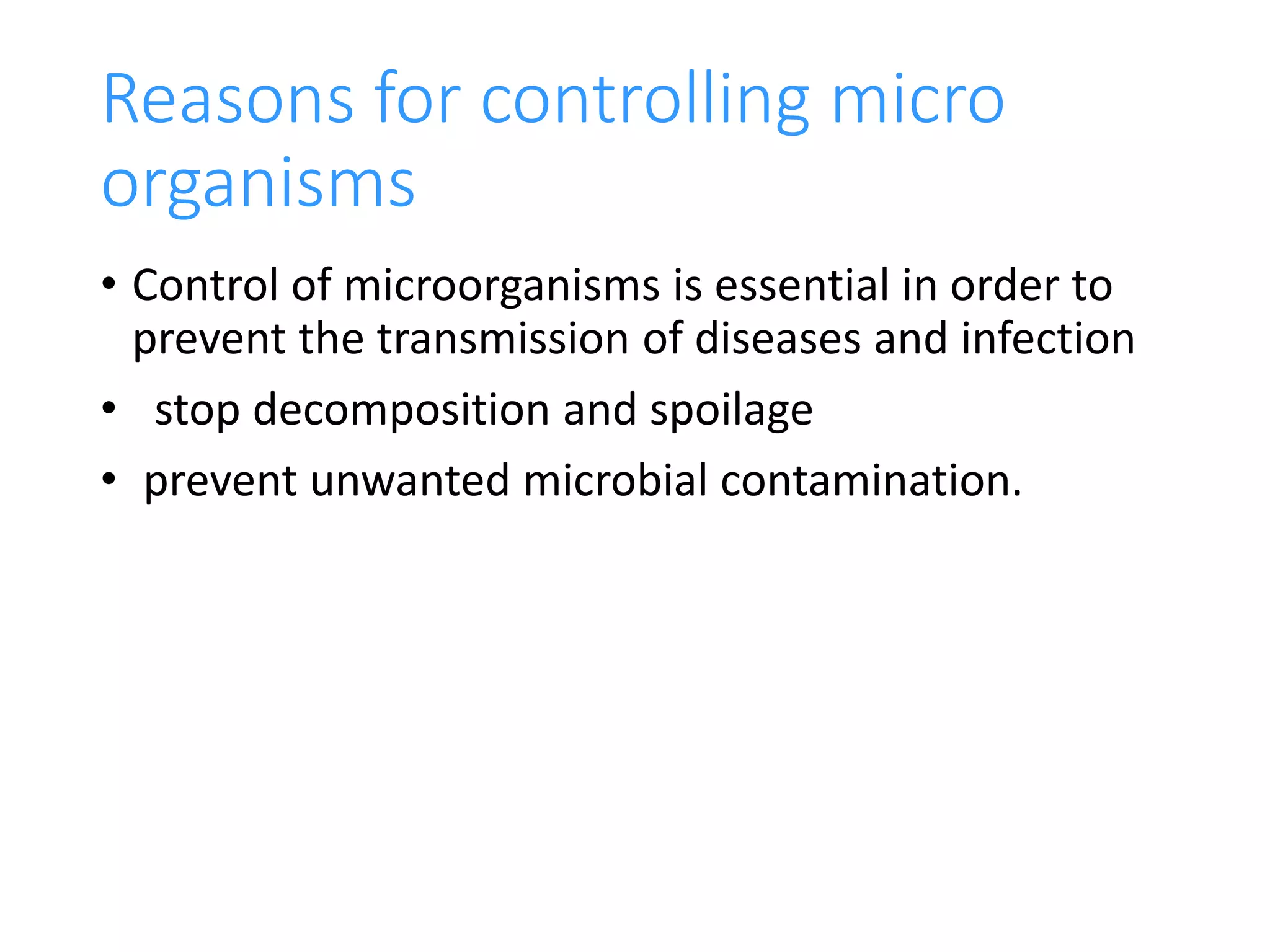 Reasons for controlling micro organisms

• Control of microorganisms is essential in order to prevent the transmission of diseases and infection
• stop decomposition and spoilage
• prevent unwanted microbial contamination.